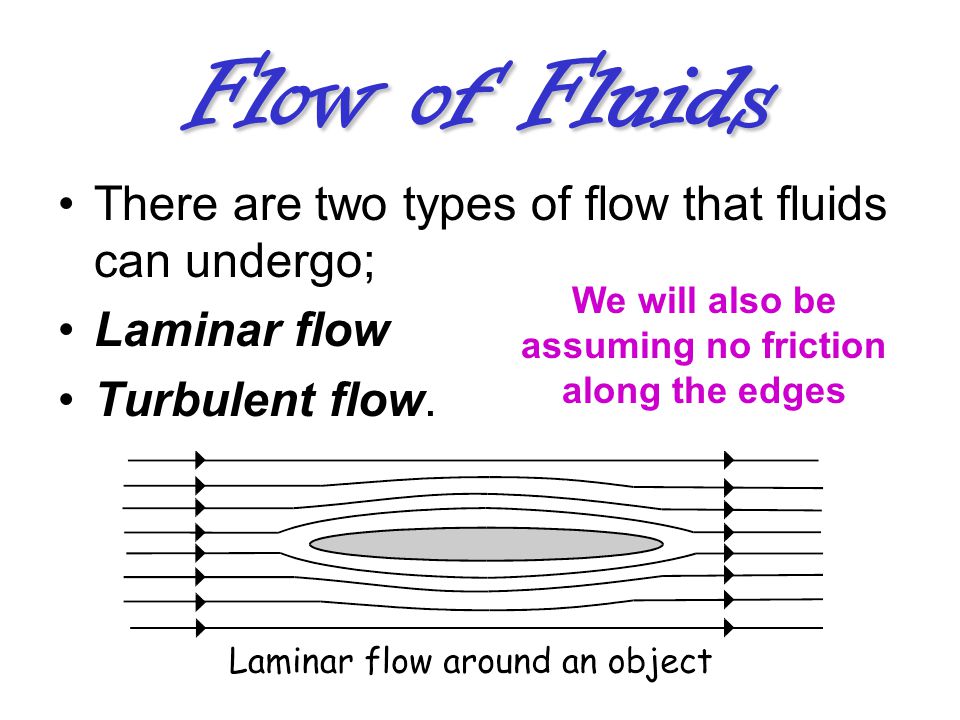 Flow of Fluids

• There are two types of flow that fluids can undergo;
• Laminar flow
• Turbulent flow.

We will also be assuming no friction along the edges

Laminar flow around an object